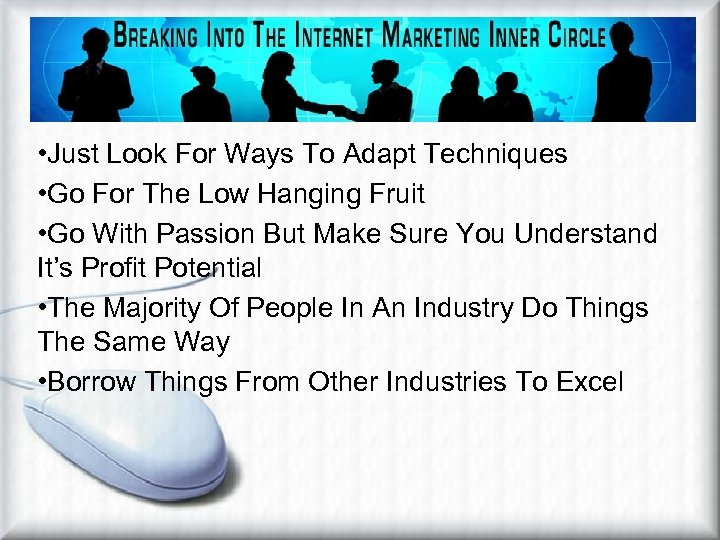 BREAKING INTO THE INTERNET MARKETING INNER CIRCLE

•Just Look For Ways To Adapt Techniques

•Go For The Low Hanging Fruit

•Go With Passion But Make Sure You Understand It's Profit Potential

•The Majority Of People In An Industry Do Things The Same Way

•Borrow Things From Other Industries To Excel